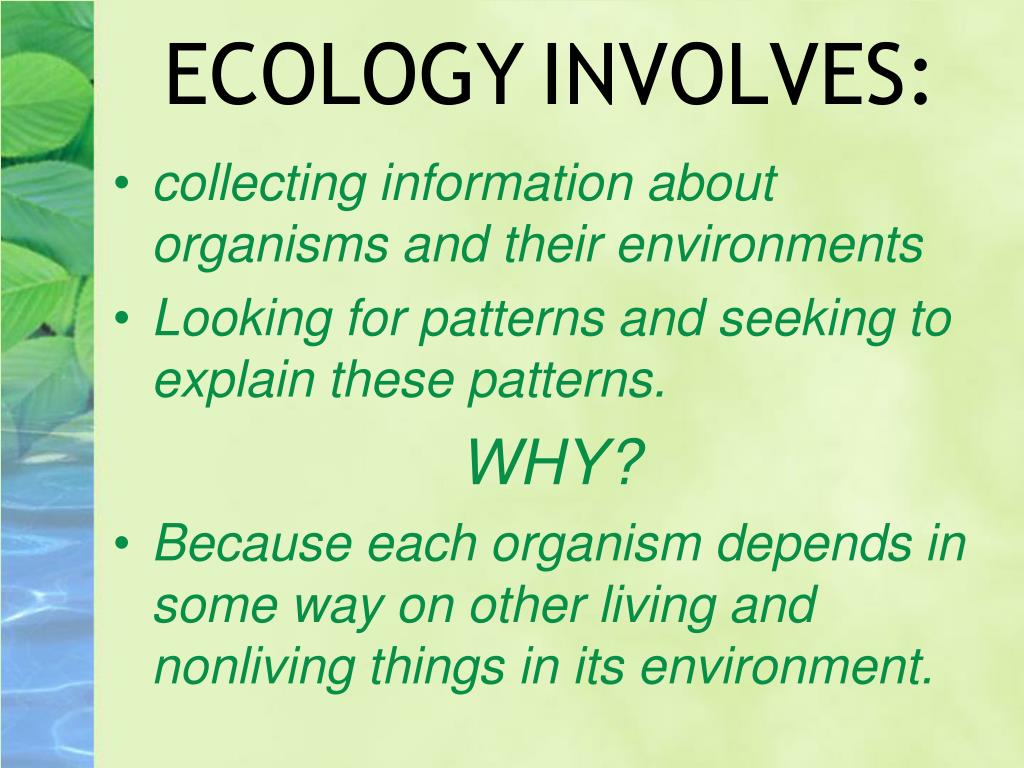 ECOLOGY INVOLVES:

• collecting information about organisms and their environments
• Looking for patterns and seeking to explain these patterns.

WHY?

• Because each organism depends in some way on other living and nonliving things in its environment.